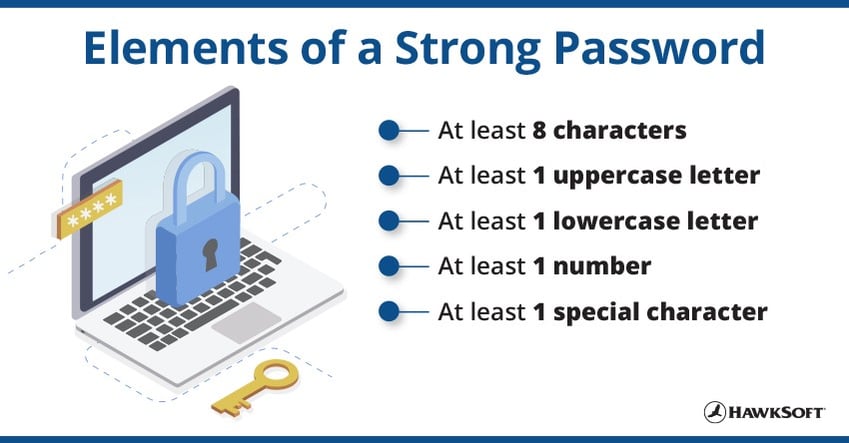 Elements of a Strong Password

****

At least 8 characters

At least 1 uppercase letter

At least 1 lowercase letter

At least 1 number

At least 1 special character

HAWKSOFT